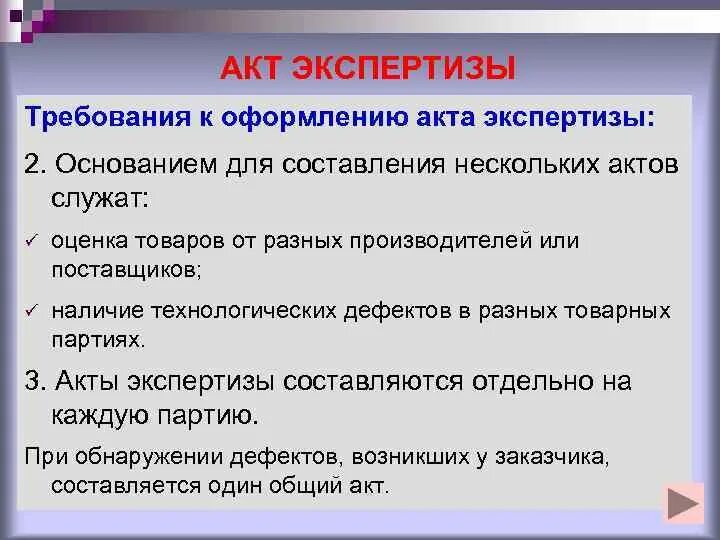 АКТ ЭКСПЕРТИЗЫ

Требования к оформлению акта экспертизы:

2. Основанием для составления нескольких актов служат:

✓ оценка товаров от разных производителей или поставщиков;

✓ наличие технологических дефектов в разных товарных партиях.

3. Акты экспертизы составляются отдельно на каждую партию.

При обнаружении дефектов, возникших у заказчика, составляется один общий акт.